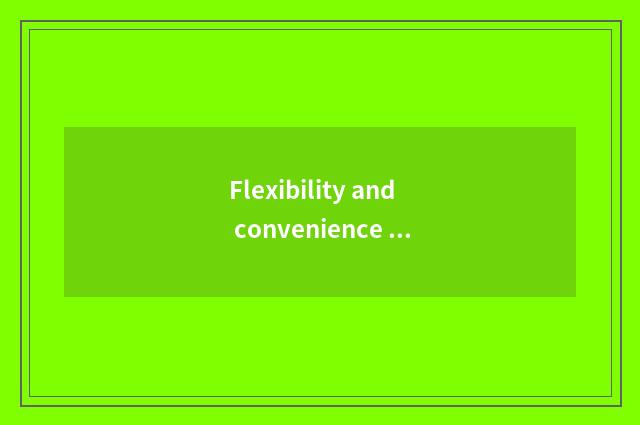 Flexibility and convenience ...